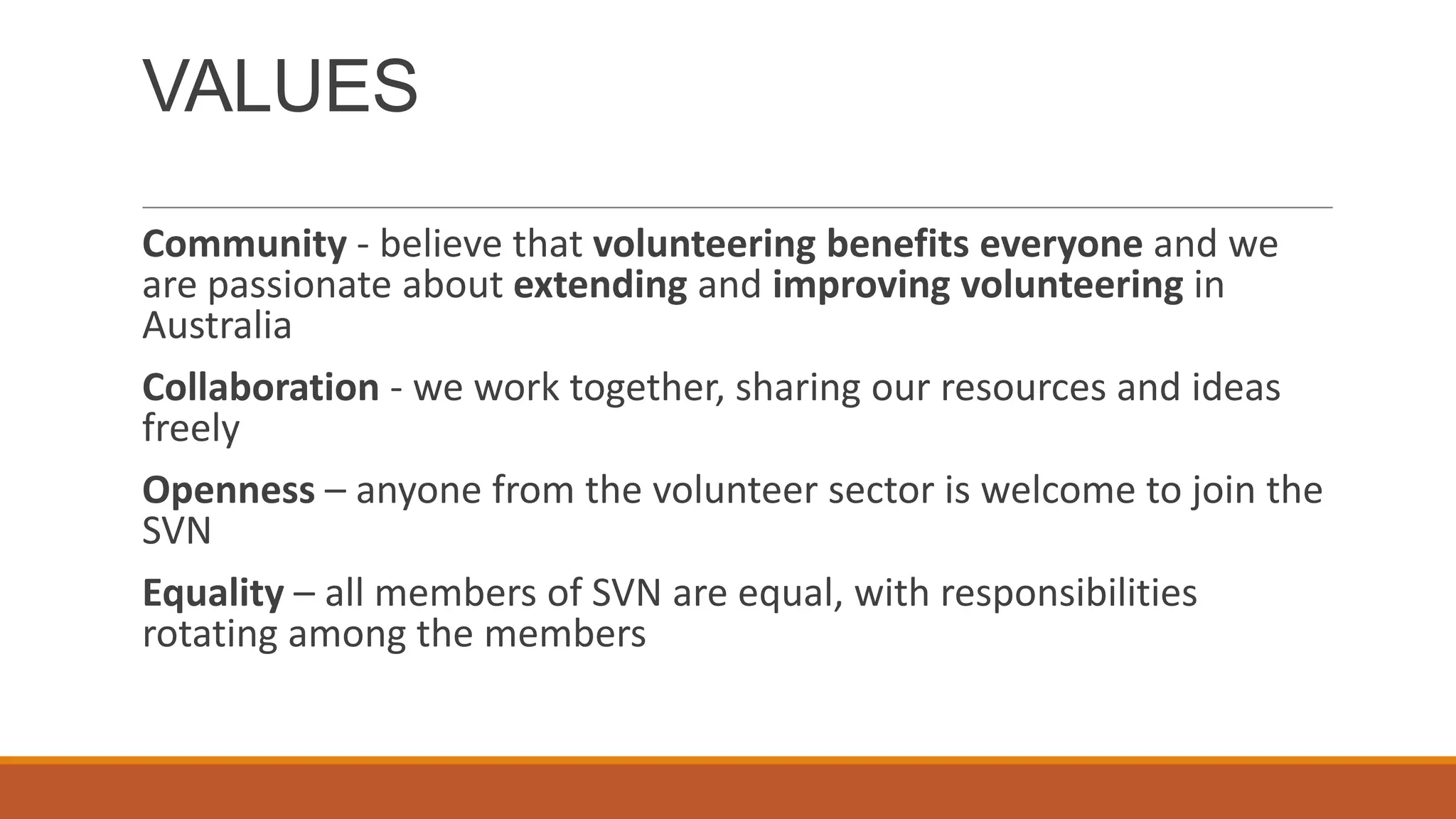 VALUES

Community - believe that volunteering benefits everyone and we are passionate about extending and improving volunteering in Australia

Collaboration - we work together, sharing our resources and ideas freely

Openness – anyone from the volunteer sector is welcome to join the SVN

Equality – all members of SVN are equal, with responsibilities rotating among the members